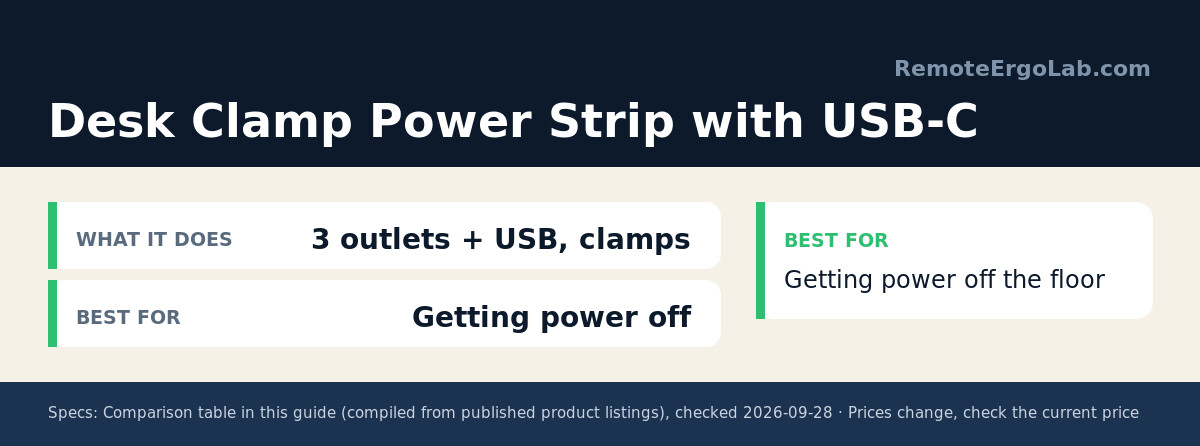 RemoteErgoLab.com

Desk Clamp Power Strip with USB-C

WHAT IT DOES
3 outlets + USB, clamps

BEST FOR
Getting power off

BEST FOR
Getting power off the floor

Specs: Comparison table in this guide (compiled from published product listings), checked 2026-09-28 · Prices change, check the current price